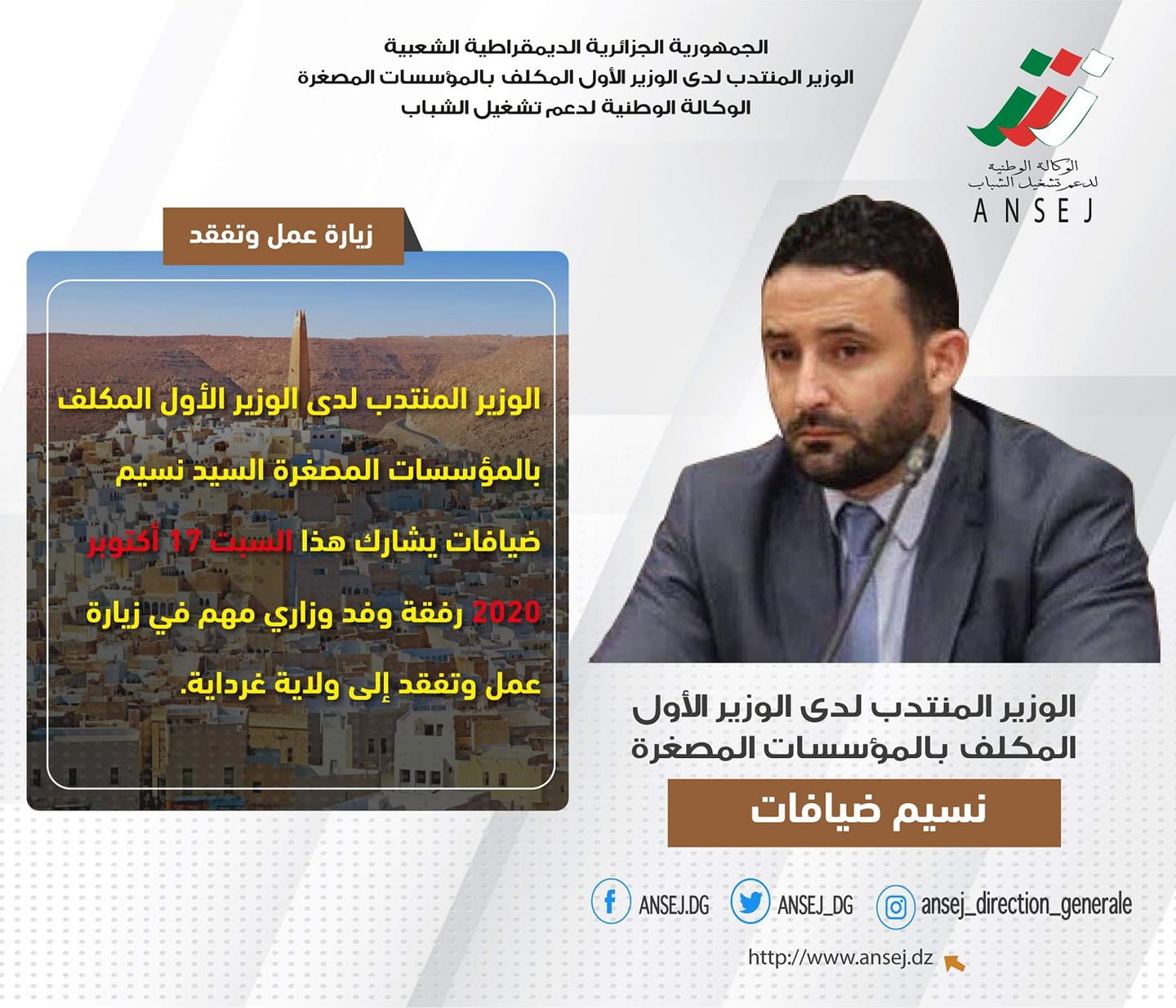 الجمهورية الجزائرية الديمقراطية الشعبية
الوزير المنتدب لدى الوزير الأول المكلف بالمؤسسات المصغرة
الوكالة الوطنية لدعم تشغيل الشباب

الوكالة الوطنية لدعم تشغيل الشباب
ANSEJ

زيارة عمل وتفقد

الوزير المنتدب لدى الوزير الأول المكلف بالمؤسسات المصغرة السيد نسيم ضيافات يشارك هذا السبت 17 أكتوبر 2020 رفقة وفد وزاري مهم في زيارة عمل وتفقد إلى ولاية غرداية.

الوزير المنتدب لدى الوزير الأول المكلف بالمؤسسات المصغرة

نسيم ضيافات

ANSEJ.DG ANSEJ_DG ansej_direction_generale

http://www.ansej.dz